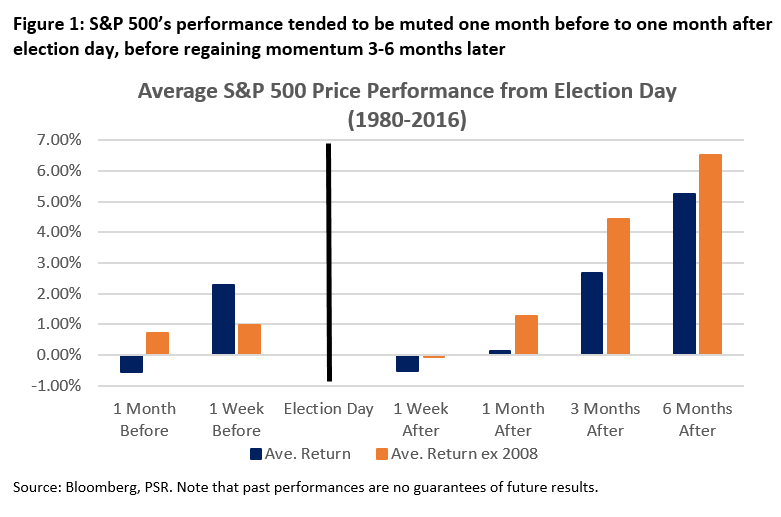 Figure 1: S&P 500's performance tended to be muted one month before to one month after election day, before regaining momentum 3-6 months later

Average S&P 500 Price Performance from Election Day (1980-2016)

7.00%
6.00%
5.00%
4.00%
3.00%
2.00%
1.00%
0.00%
-1.00%

1 Month Before
1 Week Before
Election Day
1 Week After
1 Month After
3 Months After
6 Months After

Ave. Return
Ave. Return ex 2008

Source: Bloomberg, PSR. Note that past performances are no guarantees of future results.